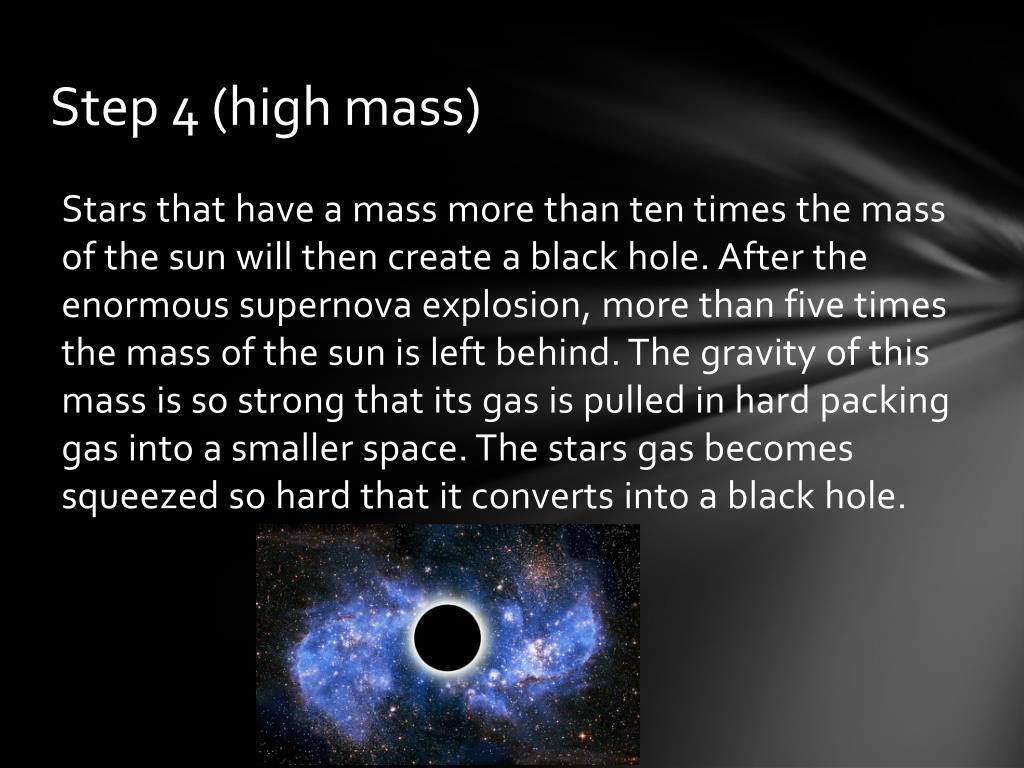 Step 4 (high mass)

Stars that have a mass more than ten times the mass of the sun will then create a black hole. After the enormous supernova explosion, more than five times the mass of the sun is left behind. The gravity of this mass is so strong that its gas is pulled in hard packing gas into a smaller space. The stars gas becomes squeezed so hard that it converts into a black hole.